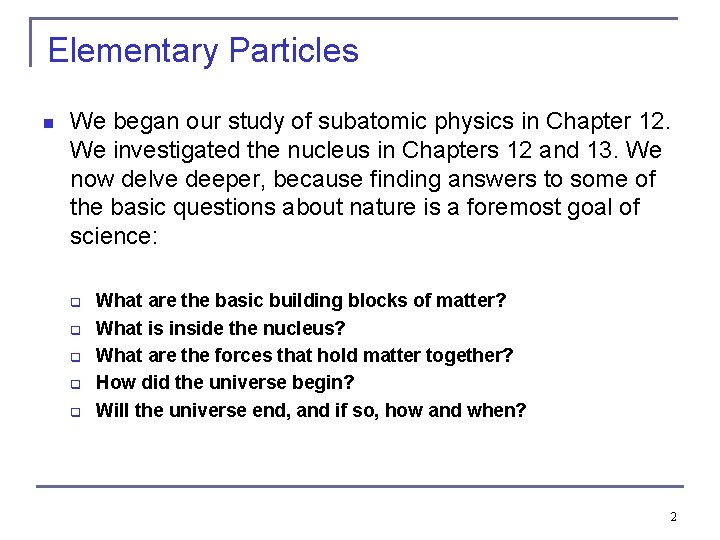 Elementary Particles

We began our study of subatomic physics in Chapter 12. We investigated the nucleus in Chapters 12 and 13. We now delve deeper, because finding answers to some of the basic questions about nature is a foremost goal of science:

What are the basic building blocks of matter?
What is inside the nucleus?
What are the forces that hold matter together?
How did the universe begin?
Will the universe end, and if so, how and when?

2